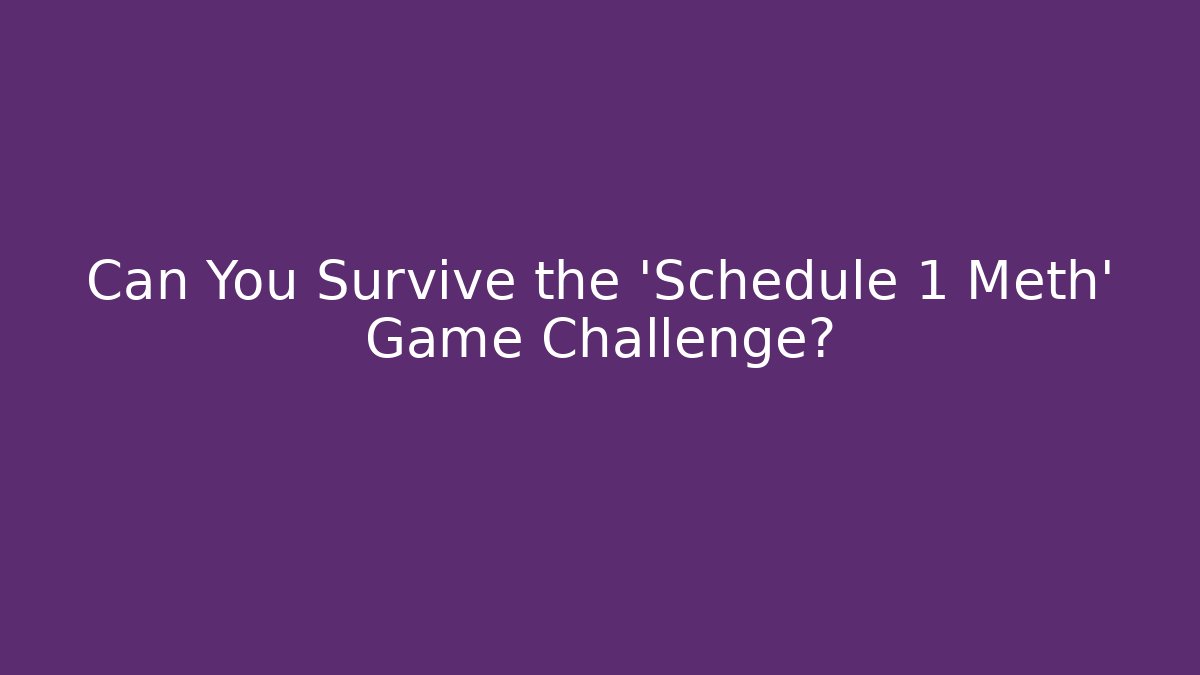 Can You Survive the 'Schedule 1 Meth' Game Challenge?